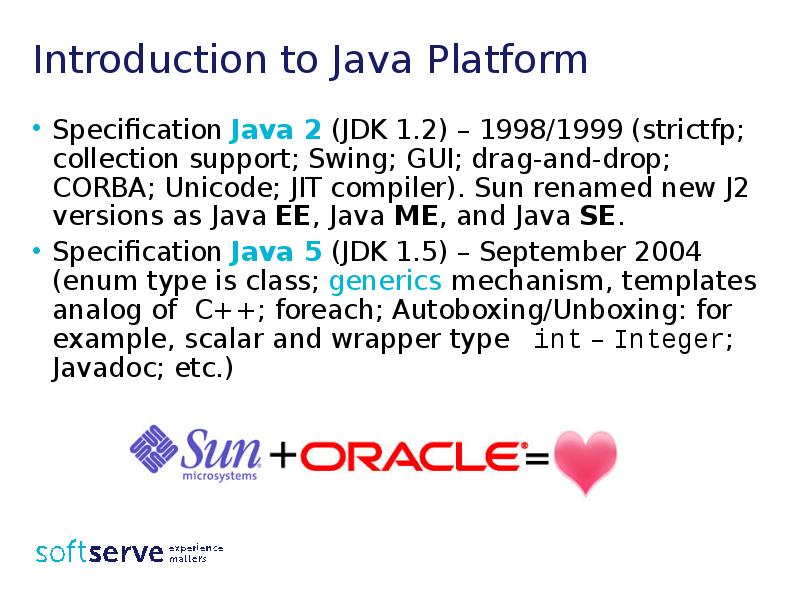 Introduction to Java Platform

• Specification Java 2 (JDK 1.2) – 1998/1999 (strictfp; collection support; Swing; GUI; drag-and-drop; CORBA; Unicode; JIT compiler). Sun renamed new J2 versions as Java EE, Java ME, and Java SE.

• Specification Java 5 (JDK 1.5) – September 2004 (enum type is class; generics mechanism, templates analog of C++; foreach; Autoboxing/Unboxing: for example, scalar and wrapper type int – Integer; Javadoc; etc.)

Sun microsystems + ORACLE =

softserve experience matters